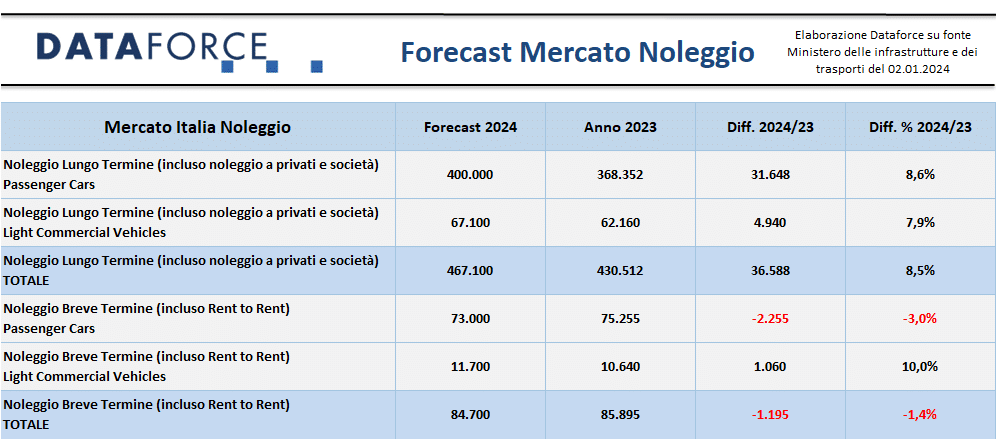 DATAFORCE

Forecast Mercato Noleggio

Elaborazione Dataforce su fonte Ministero delle infrastrutture e dei trasporti del 02.01.2024

| Mercato Italia Noleggio | Forecast 2024 | Anno 2023 | Diff. 2024/23 | Diff. % 2024/23 |
|---|---|---|---|---|
| Noleggio Lungo Termine (incluso noleggio a privati e società) Passenger Cars | 400.000 | 368.352 | 31.648 | 8,6% |
| Noleggio Lungo Termine (incluso noleggio a privati e società) Light Commercial Vehicles | 67.100 | 62.160 | 4.940 | 7,9% |
| Noleggio Lungo Termine (incluso noleggio a privati e società) TOTALE | 467.100 | 430.512 | 36.588 | 8,5% |
| Noleggio Breve Termine (incluso Rent to Rent) Passenger Cars | 73.000 | 75.255 | -2.255 | -3,0% |
| Noleggio Breve Termine (incluso Rent to Rent) Light Commercial Vehicles | 11.700 | 10.640 | 1.060 | 10,0% |
| Noleggio Breve Termine (incluso Rent to Rent) TOTALE | 84.700 | 85.895 | -1.195 | -1,4% |